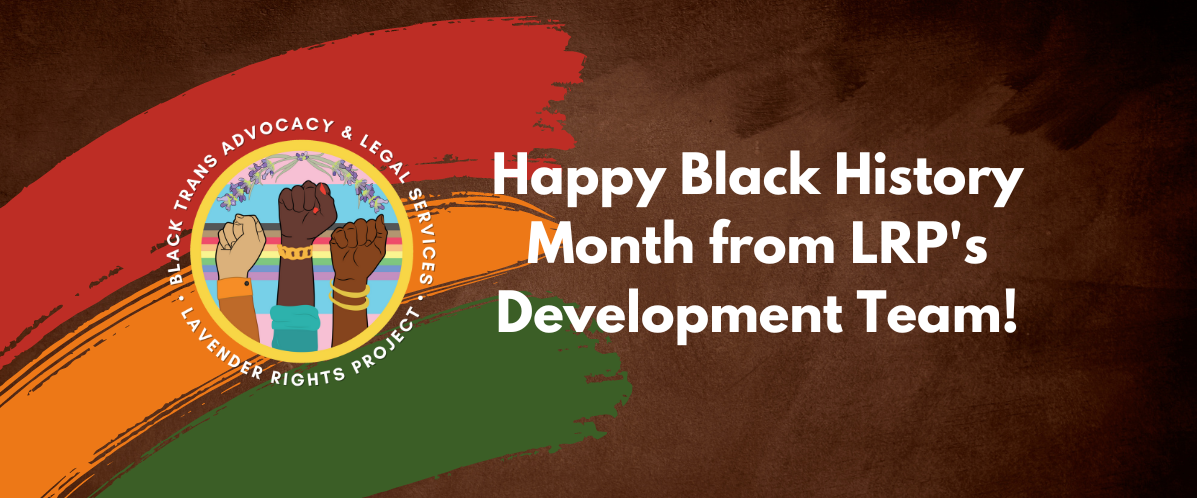 • BLACK TRANS ADVOCACY & LEGAL SERVICES •
LAVENDER RIGHTS PROJECT

Happy Black History Month from LRP's Development Team!